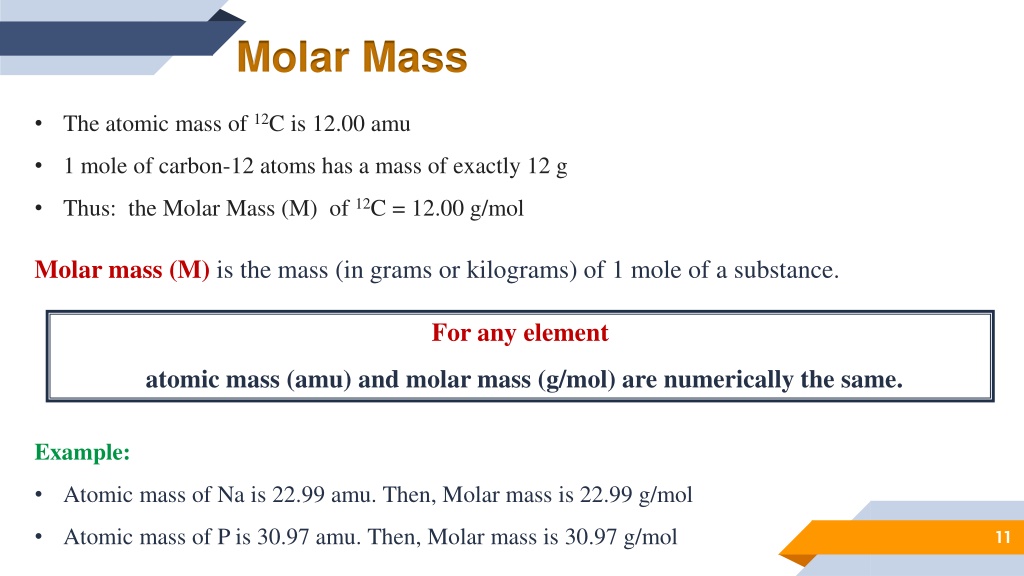 Molar Mass

• The atomic mass of $^{12}C$ is 12.00 amu
• 1 mole of carbon-12 atoms has a mass of exactly 12 g
• Thus: the Molar Mass (M) of $^{12}C$ = 12.00 g/mol

Molar mass (M) is the mass (in grams or kilograms) of 1 mole of a substance.

For any element
atomic mass (amu) and molar mass (g/mol) are numerically the same.

Example:
• Atomic mass of Na is 22.99 amu. Then, Molar mass is 22.99 g/mol
• Atomic mass of P is 30.97 amu. Then, Molar mass is 30.97 g/mol

11